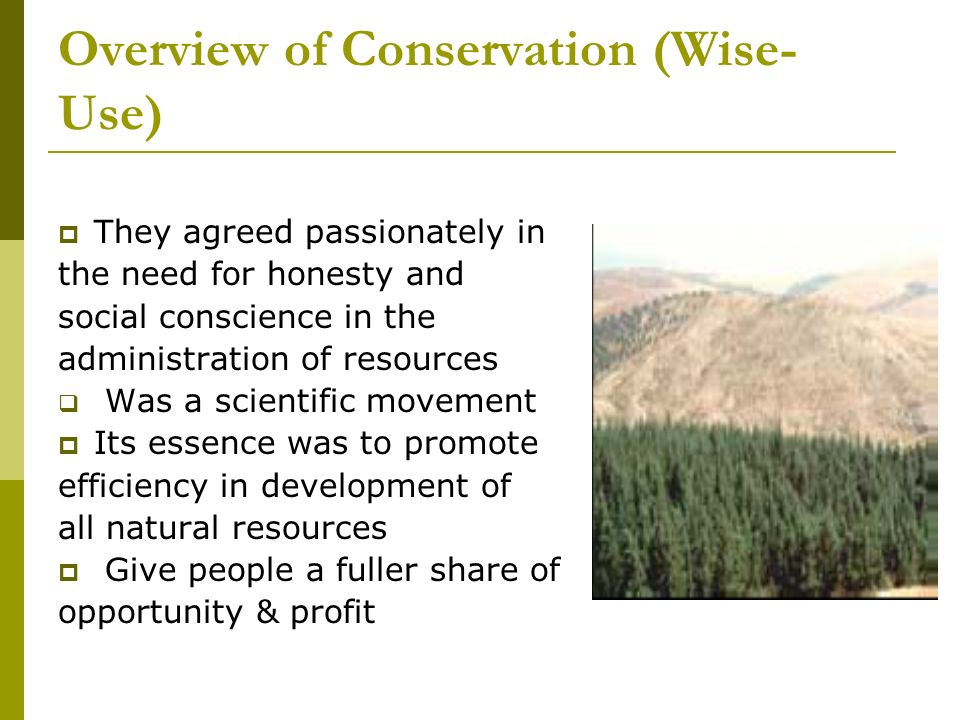 Overview of Conservation (Wise-Use)

They agreed passionately in the need for honesty and social conscience in the administration of resources
Was a scientific movement
Its essence was to promote efficiency in development of all natural resources
Give people a fuller share of opportunity & profit